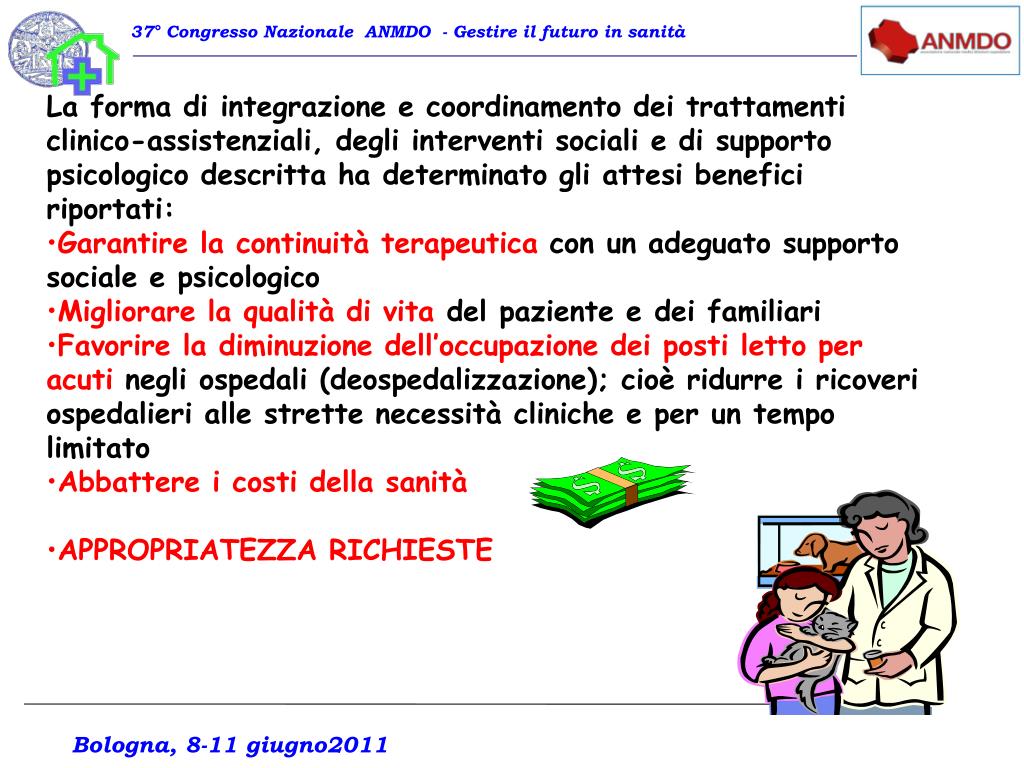 37° Congresso Nazionale ANMDO - Gestire il futuro in sanità

ANMDO

La forma di integrazione e coordinamento dei trattamenti clinico-assistenziali, degli interventi sociali e di supporto psicologico descritta ha determinato gli attesi benefici riportati:
•Garantire la continuità terapeutica con un adeguato supporto sociale e psicologico
•Migliorare la qualità di vita del paziente e dei familiari
•Favorire la diminuzione dell'occupazione dei posti letto per acuti negli ospedali (deospedalizzazione); cioè ridurre i ricoveri ospedalieri alle strette necessità cliniche e per un tempo limitato
•Abbattere i costi della sanità

•APPROPRIATEZZA RICHIESTE

Bologna, 8-11 giugno2011